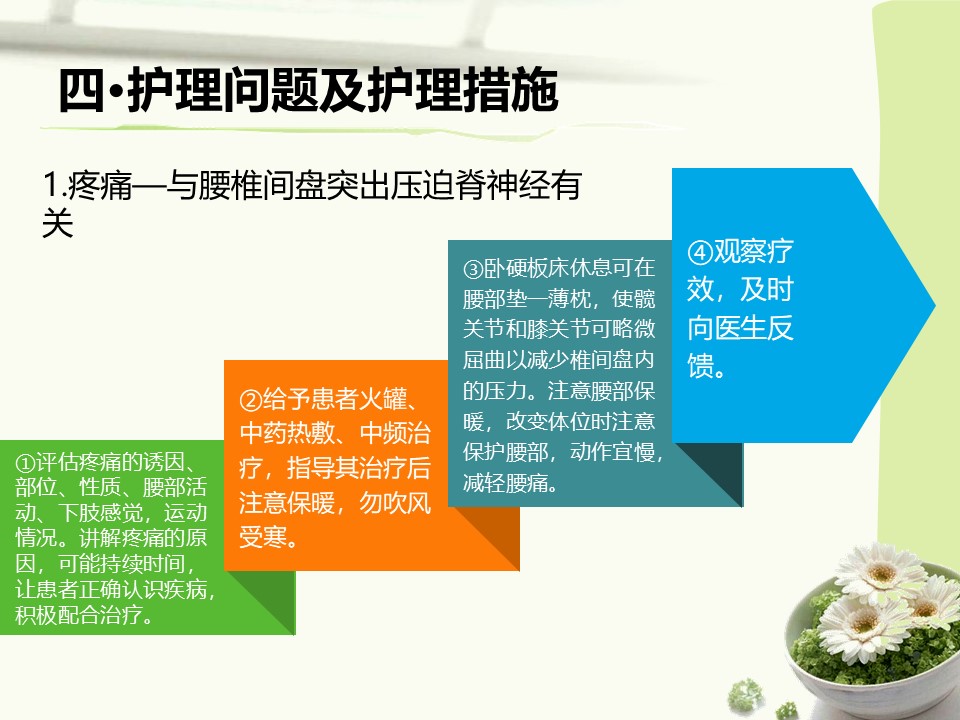 四•护理问题及护理措施

1.疼痛—与腰椎间盘突出压迫脊神经有关

①评估疼痛的诱因、部位、性质、腰部活动、下肢感觉，运动情况。讲解疼痛的原因，可能持续时间，让患者正确认识疾病，积极配合治疗。

②给予患者火罐、中药热敷、中频治疗，指导其治疗后注意保暖，勿吹风受寒。

③卧硬板床休息可在腰部垫一薄枕，使髋关节和膝关节可略微屈曲以减少椎间盘内的压力。注意腰部保暖，改变体位时注意保护腰部，动作宜慢，减轻腰痛。

④观察疗效，及时向医生反馈。